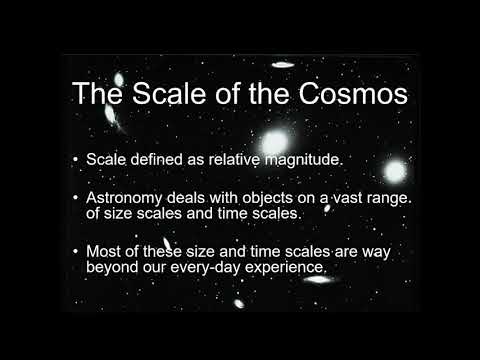 The Scale of the Cosmos

• Scale defined as relative magnitude.

• Astronomy deals with objects on a vast range of size scales and time scales.

• Most of these size and time scales are way beyond our every-day experience.